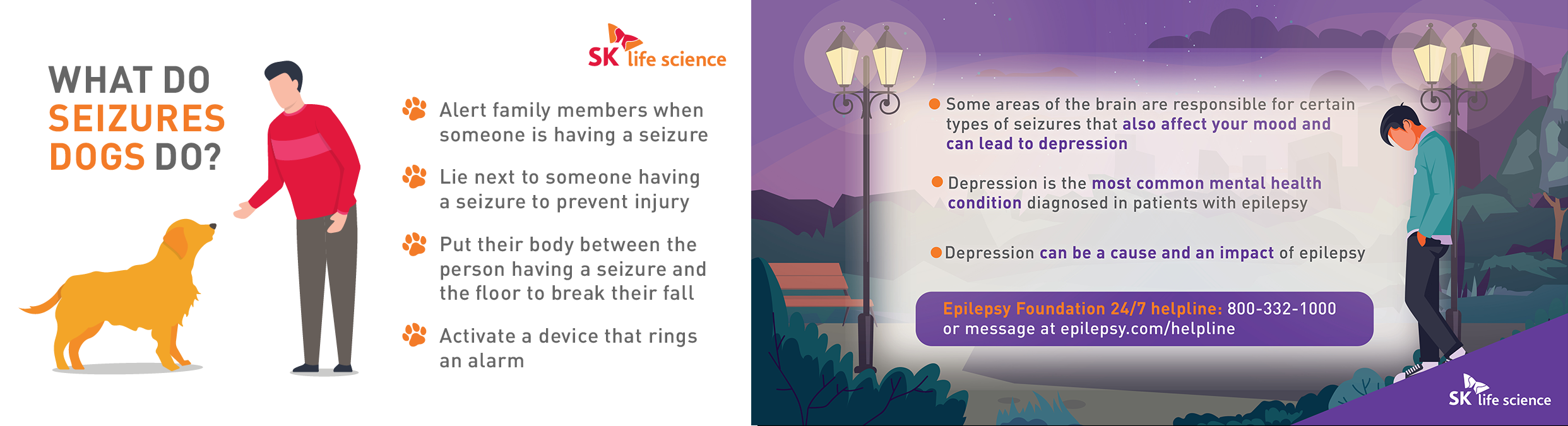 WHAT DO SEIZURES DOGS DO?

SK life science

Alert family members when someone is having a seizure

Lie next to someone having a seizure to prevent injury

Put their body between the person having a seizure and the floor to break their fall

Activate a device that rings an alarm

Some areas of the brain are responsible for certain types of seizures that also affect your mood and can lead to depression

Depression is the most common mental health condition diagnosed in patients with epilepsy

Depression can be a cause and an impact of epilepsy

Epilepsy Foundation 24/7 helpline: 800-332-1000 or message at epilepsy.com/helpline

SK life science